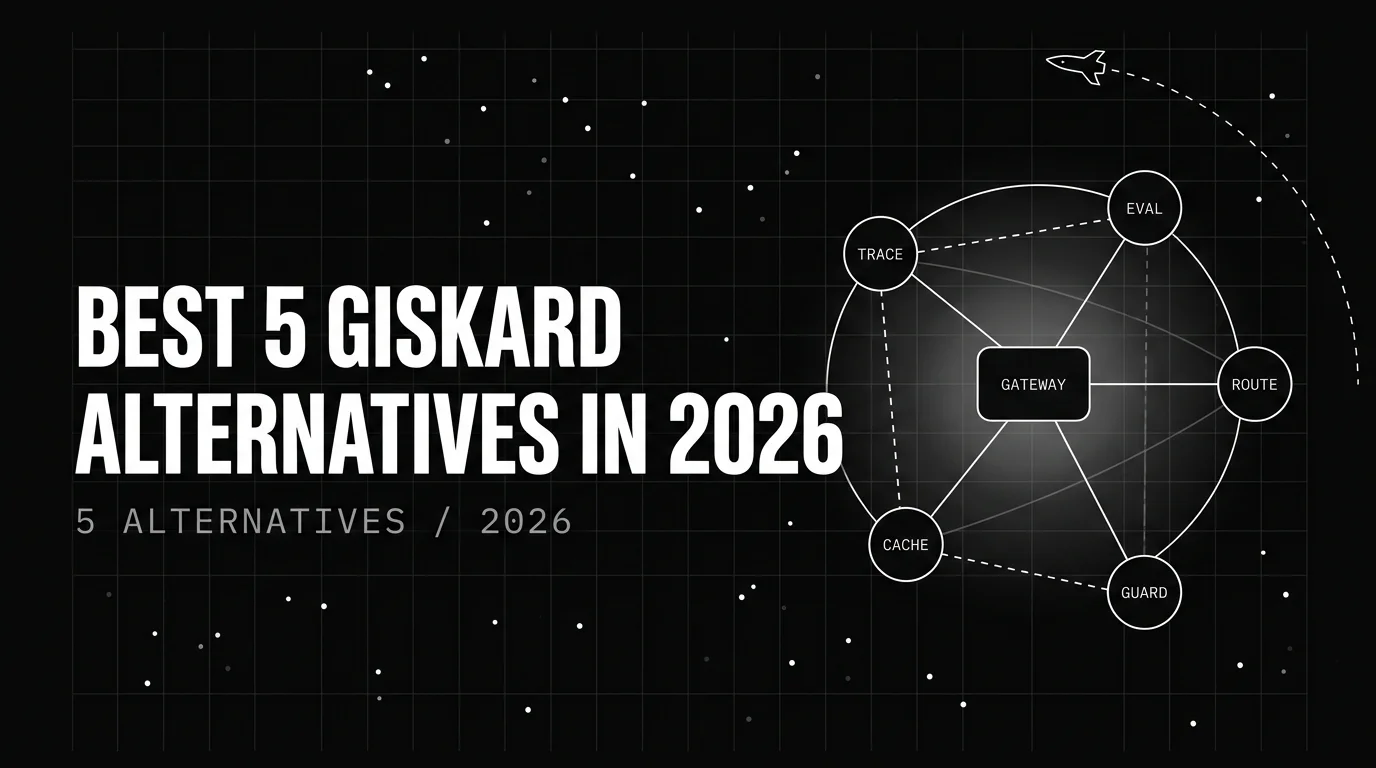 BEST 5 GISKARD ALTERNATIVES IN 2026

5 ALTERNATIVES / 2026

TRACE
EVAL
GATEWAY
ROUTE
CACHE
GUARD